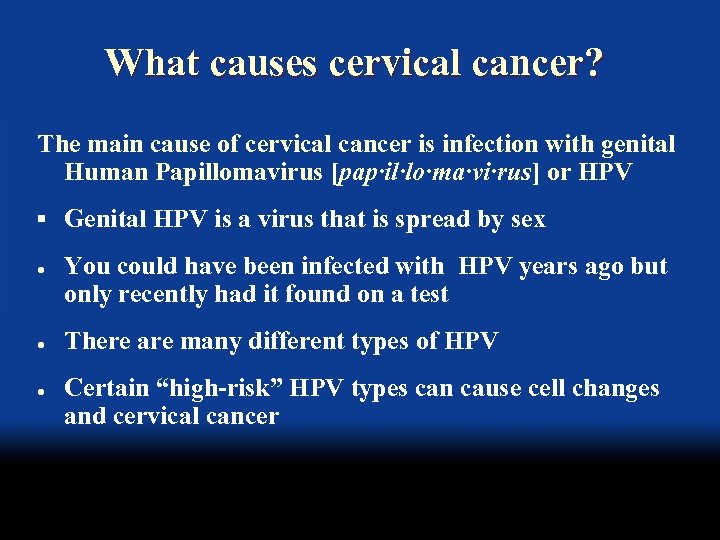 What causes cervical cancer?

The main cause of cervical cancer is infection with genital Human Papillomavirus [pap·il·lo·ma·vi·rus] or HPV

▪ Genital HPV is a virus that is spread by sex

• You could have been infected with HPV years ago but only recently had it found on a test

• There are many different types of HPV

• Certain “high-risk” HPV types can cause cell changes and cervical cancer